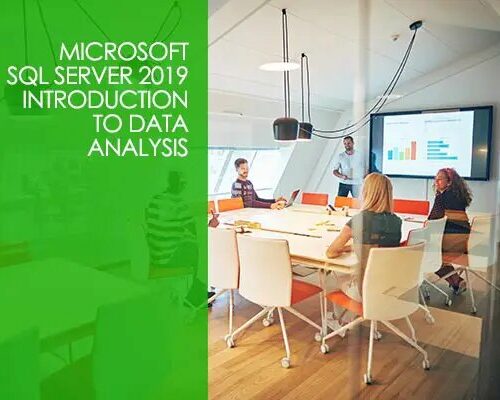 MICROSOFT SQL SERVER 2019 INTRODUCTION TO DATA ANALYSIS